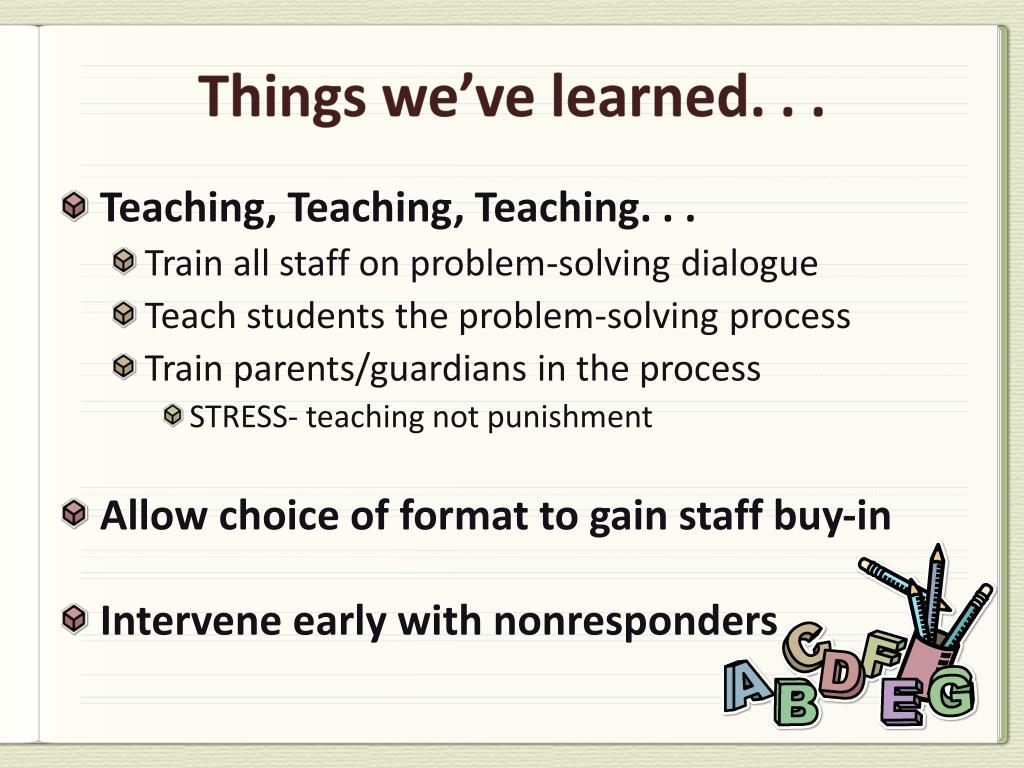 Things we've learned. . .

Teaching, Teaching, Teaching. . .

Train all staff on problem-solving dialogue

Teach students the problem-solving process

Train parents/guardians in the process

STRESS- teaching not punishment

Allow choice of format to gain staff buy-in

Intervene early with nonresponders

A B C D F E G